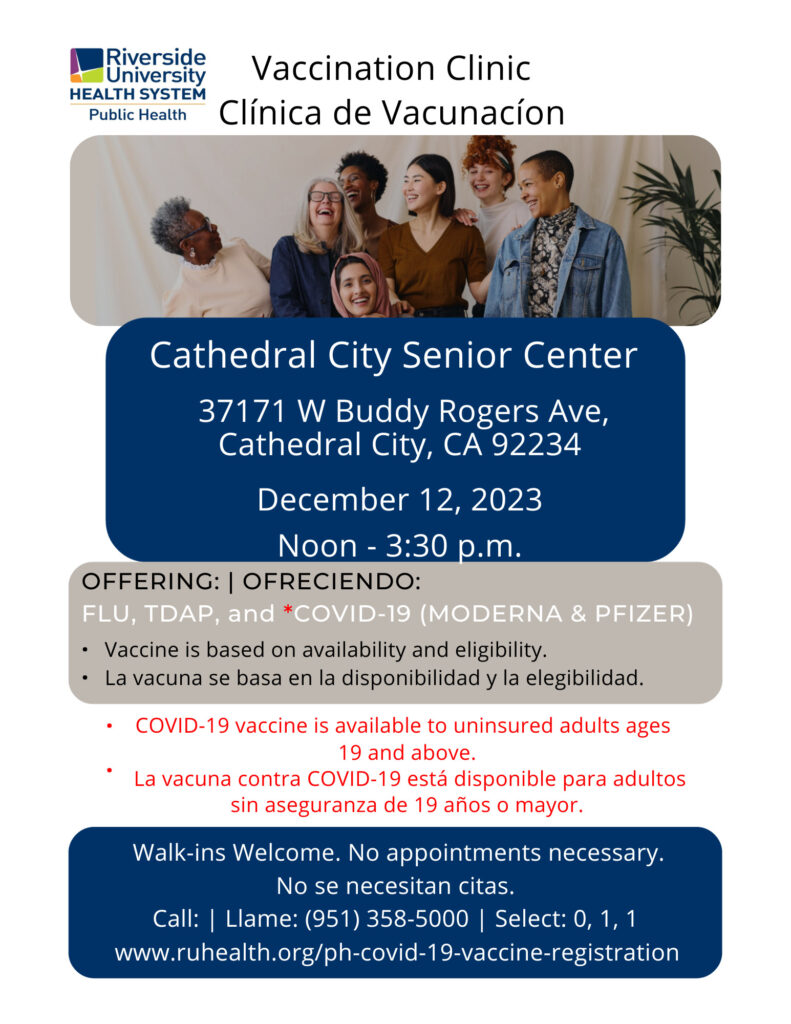 Riverside University HEALTH SYSTEM Public Health

Vaccination Clinic
Clínica de Vacunacíon

Cathedral City Senior Center

37171 W Buddy Rogers Ave, Cathedral City, CA 92234

December 12, 2023

Noon - 3:30 p.m.

OFFERING: | OFRECIENDO:
FLU, TDAP, and *COVID-19 (MODERNA & PFIZER)

• Vaccine is based on availability and eligibility.
• La vacuna se basa en la disponibilidad y la elegibilidad.

• COVID-19 vaccine is available to uninsured adults ages 19 and above.
• La vacuna contra COVID-19 está disponible para adultos sin aseguranza de 19 años o mayor.

Walk-ins Welcome. No appointments necessary.
No se necesitan citas.
Call: | Llame: (951) 358-5000 | Select: 0, 1, 1
www.ruhealth.org/ph-covid-19-vaccine-registration